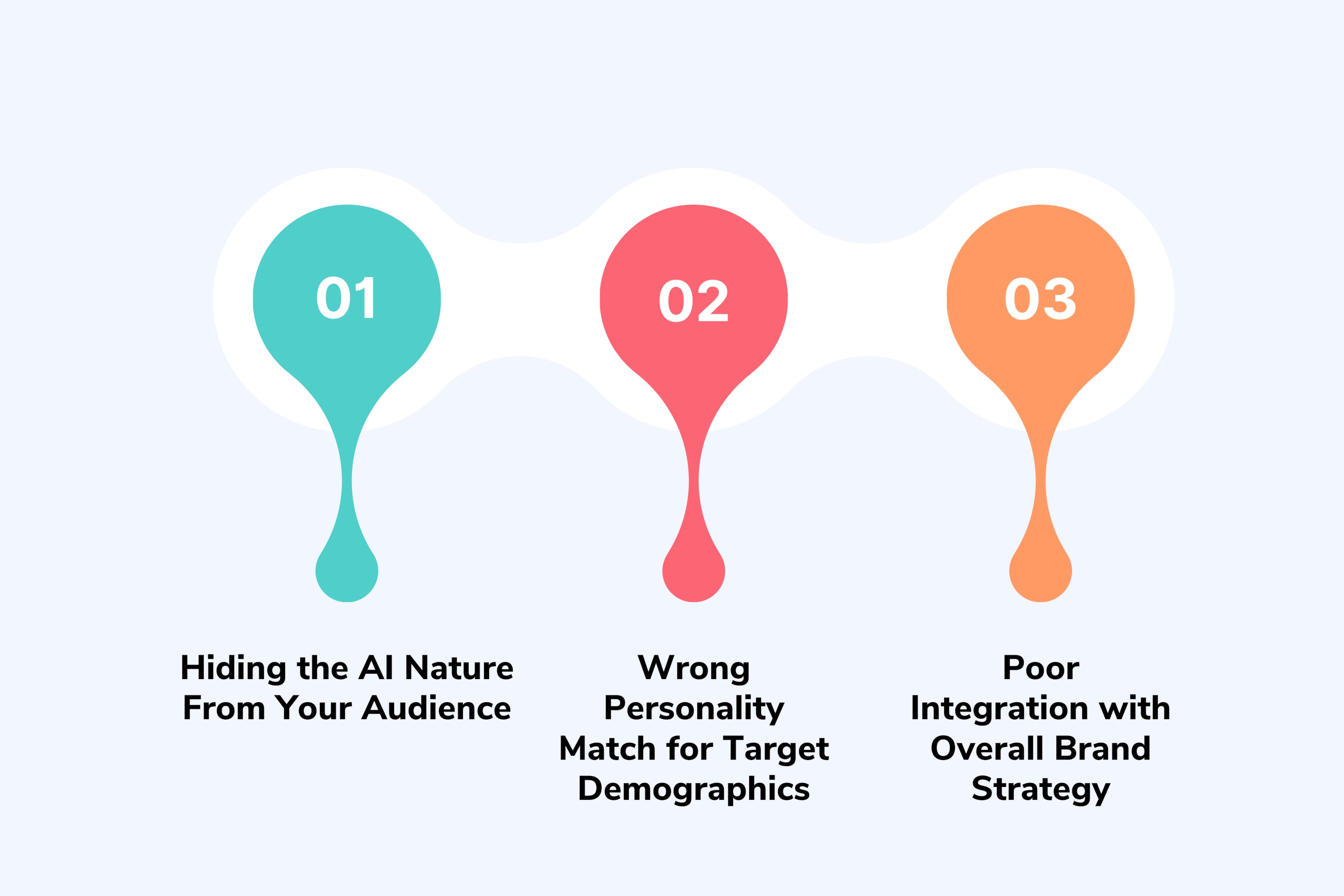 01

Hiding the AI Nature From Your Audience

02

Wrong Personality Match for Target Demographics

03

Poor Integration with Overall Brand Strategy